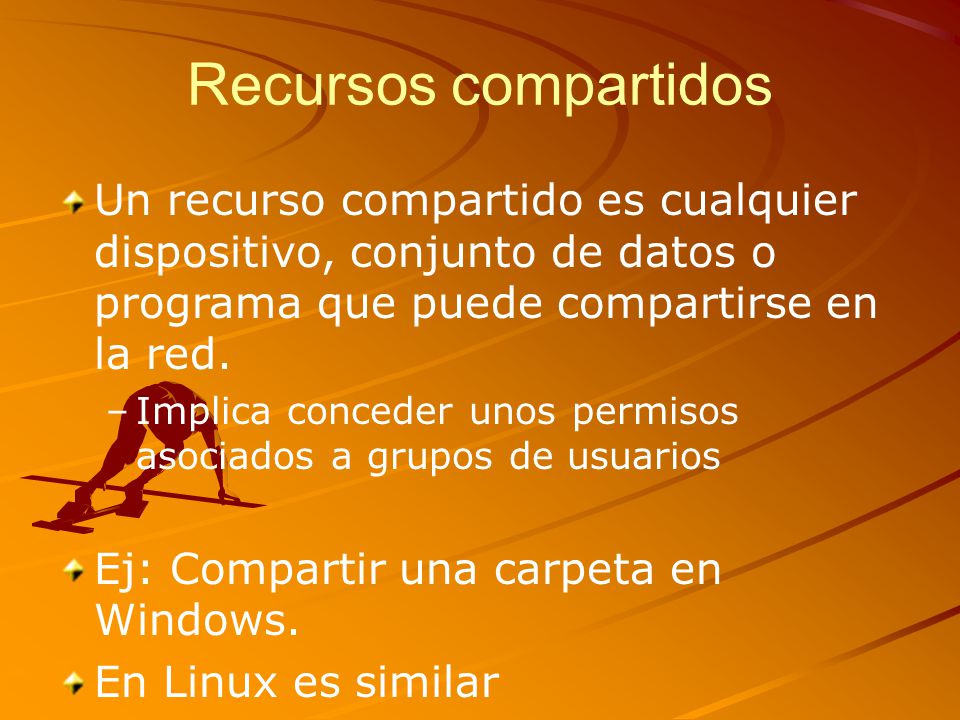 Recursos compartidos

Un recurso compartido es cualquier dispositivo, conjunto de datos o programa que puede compartirse en la red.

– Implica conceder unos permisos asociados a grupos de usuarios

Ej: Compartir una carpeta en Windows.

En Linux es similar